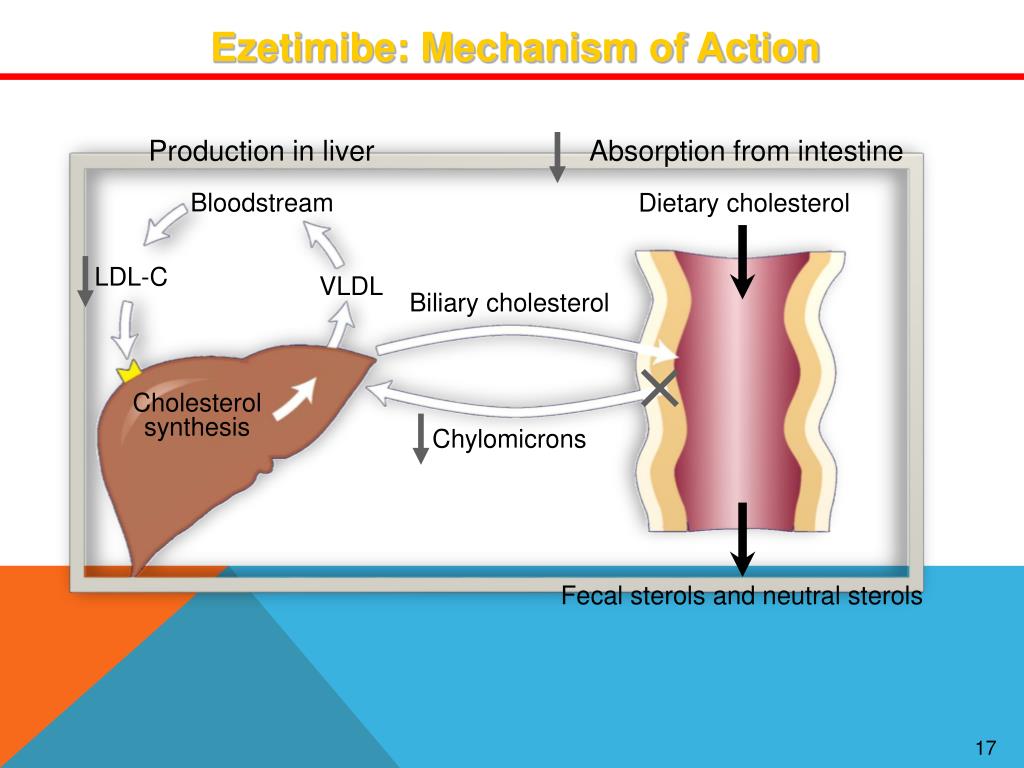 Ezetimibe: Mechanism of Action

Production in liver

Absorption from intestine

Bloodstream

Dietary cholesterol

LDL-C

VLDL

Biliary cholesterol

Cholesterol synthesis

Chylomicrons

Fecal sterols and neutral sterols

17